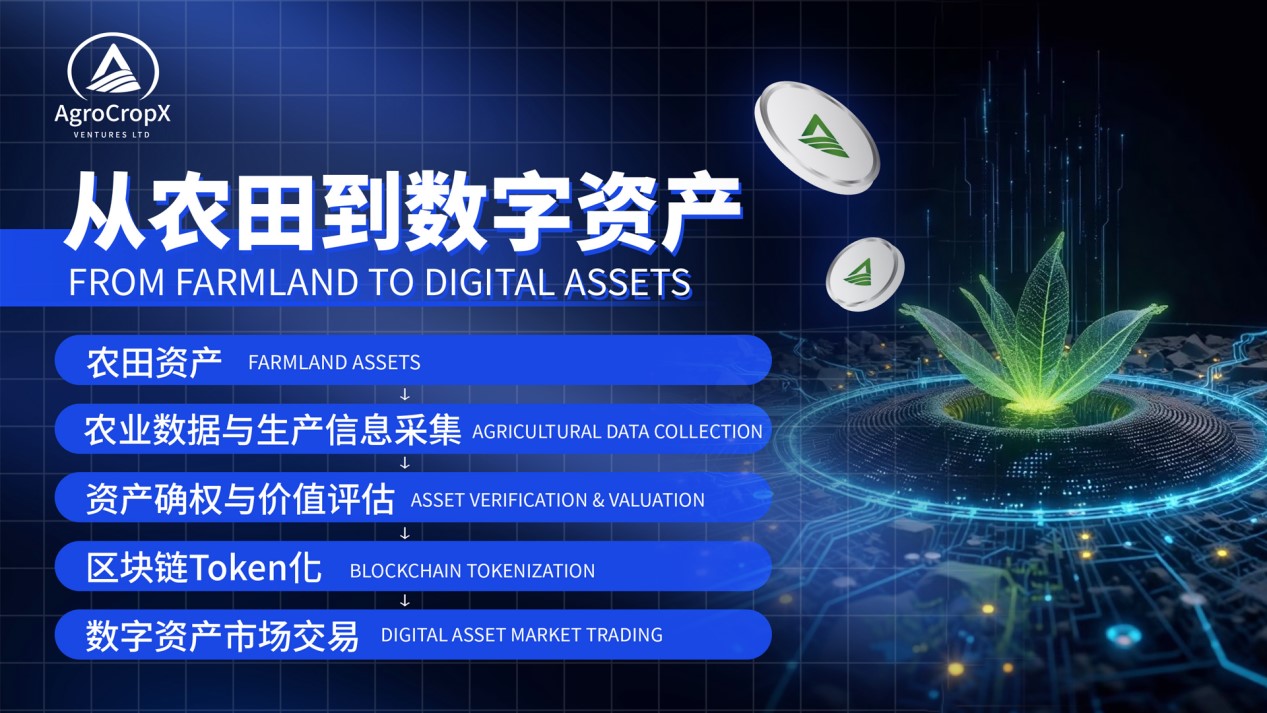 AgroCropX
VENTURES LTD

从农田到数字资产
FROM FARMLAND TO DIGITAL ASSETS

农田资产 FARMLAND ASSETS
↓
农业数据与生产信息采集 AGRICULTURAL DATA COLLECTION
↓
资产确权与价值评估 ASSET VERIFICATION & VALUATION
↓
区块链Token化 BLOCKCHAIN TOKENIZATION
↓
数字资产市场交易 DIGITAL ASSET MARKET TRADING